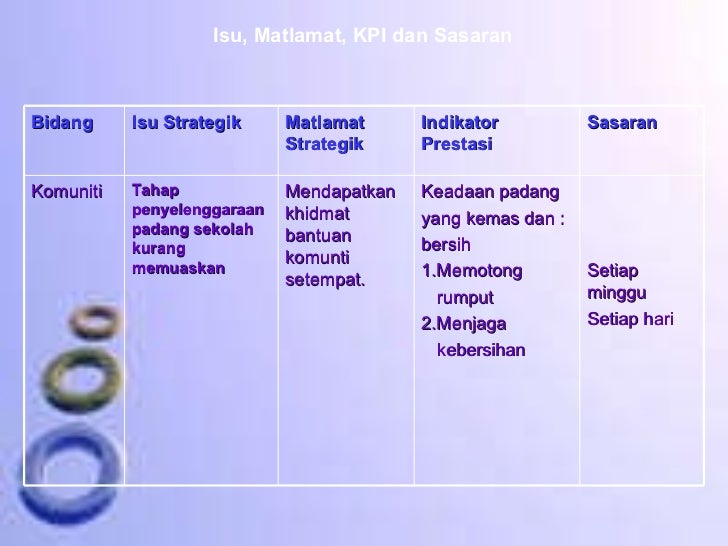 Isu, Matlamat, KPI dan Sasaran

| Bidang | Isu Strategik | Matlamat Strategik | Indikator Prestasi | Sasaran |
|---|---|---|---|---|
| Komuniti | Tahap penyelenggaraan padang sekolah kurang memuaskan | Mendapatkan khidmat bantuan komunti setempat. | Keadaan padang yang kemas dan : bersih 1.Memotong rumput 2.Menjaga kebersihan | Setiap minggu Setiap hari |